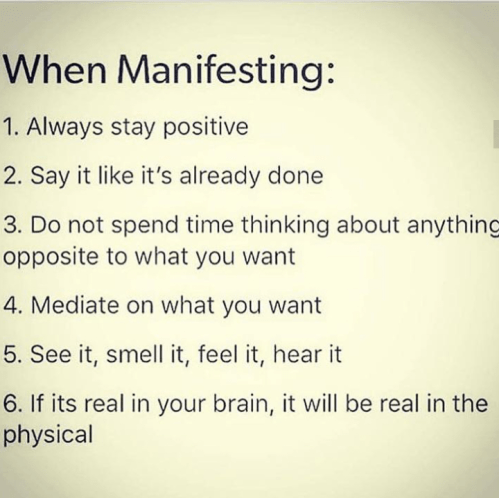 When Manifesting:

1. Always stay positive

2. Say it like it's already done

3. Do not spend time thinking about anything opposite to what you want

4. Mediate on what you want

5. See it, smell it, feel it, hear it

6. If its real in your brain, it will be real in the physical